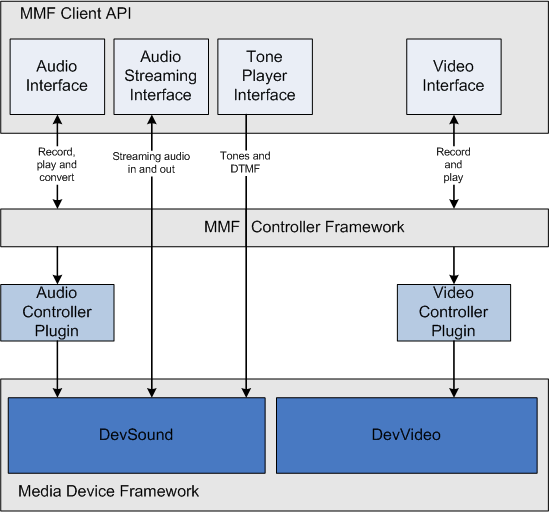 MMF Client API

Audio Interface

Audio Streaming Interface

Tone Player Interface

Video Interface

Record, play and convert

Streaming audio in and out

Tones and DTMF

Record and play

MMF Controller Framework

Audio Controller Plugin

Video Controller Plugin

DevSound

DevVideo

Media Device Framework